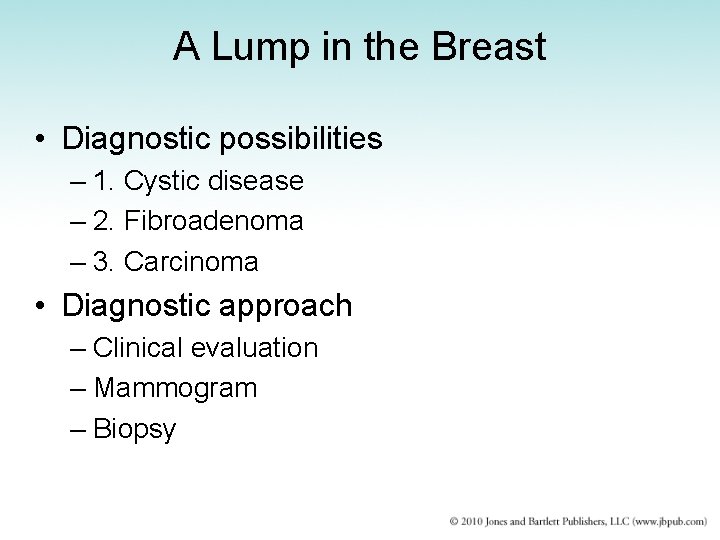 A Lump in the Breast

• Diagnostic possibilities
– 1. Cystic disease
– 2. Fibroadenoma
– 3. Carcinoma

• Diagnostic approach
– Clinical evaluation
– Mammogram
– Biopsy

© 2010 Jones and Bartlett Publishers, LLC (www.jbpub.com)